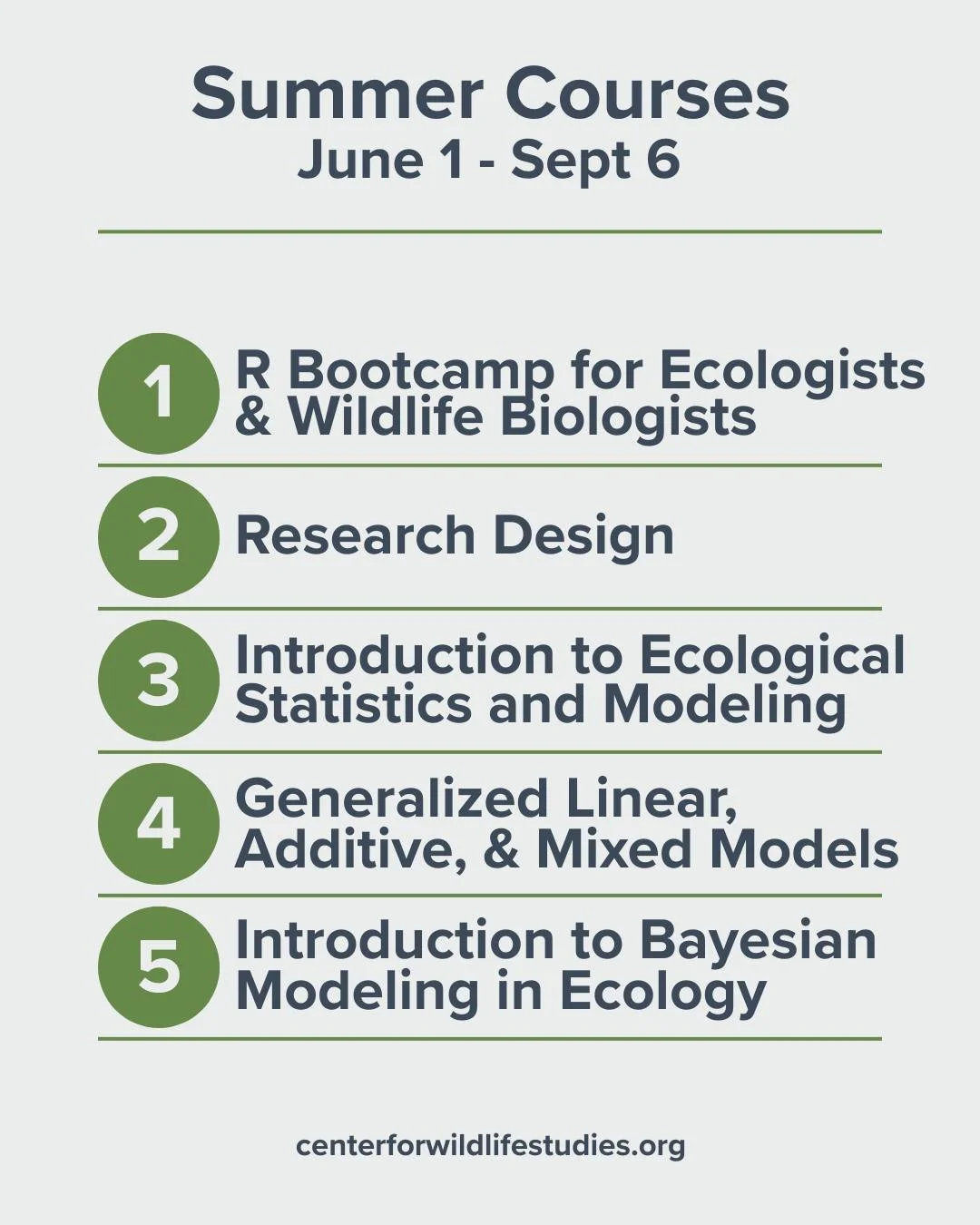 Summer Courses
June 1 - Sept 6

1 R Bootcamp for Ecologists & Wildlife Biologists

2 Research Design

3 Introduction to Ecological Statistics and Modeling

4 Generalized Linear, Additive, & Mixed Models

5 Introduction to Bayesian Modeling in Ecology

centerforwildlifestudies.org